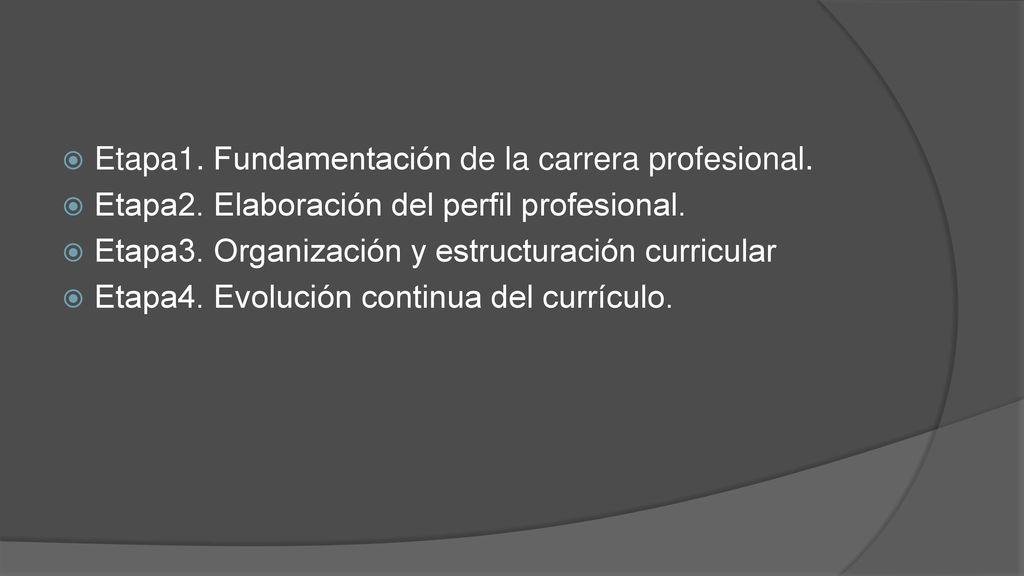 Etapa1. Fundamentación de la carrera profesional.
Etapa2. Elaboración del perfil profesional.
Etapa3. Organización y estructuración curricular
Etapa4. Evolución continua del currículo.